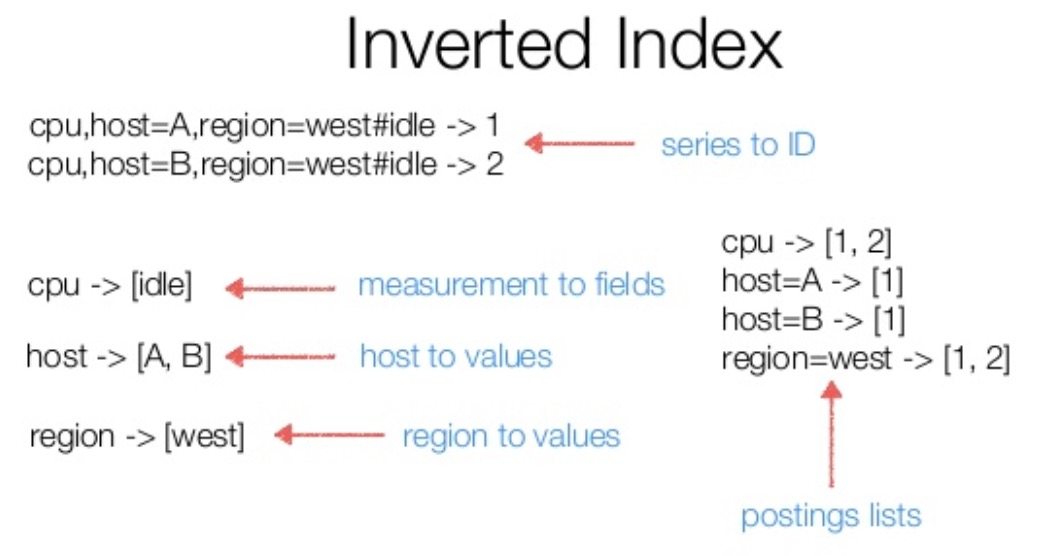 Inverted Index

cpu,host=A,region=west#idle -> 1
cpu,host=B,region=west#idle -> 2

series to ID

cpu -> [idle]

measurement to fields

host -> [A, B]

host to values

region -> [west]

region to values

cpu -> [1, 2]
host=A -> [1]
host=B -> [1]
region=west -> [1, 2]

postings lists